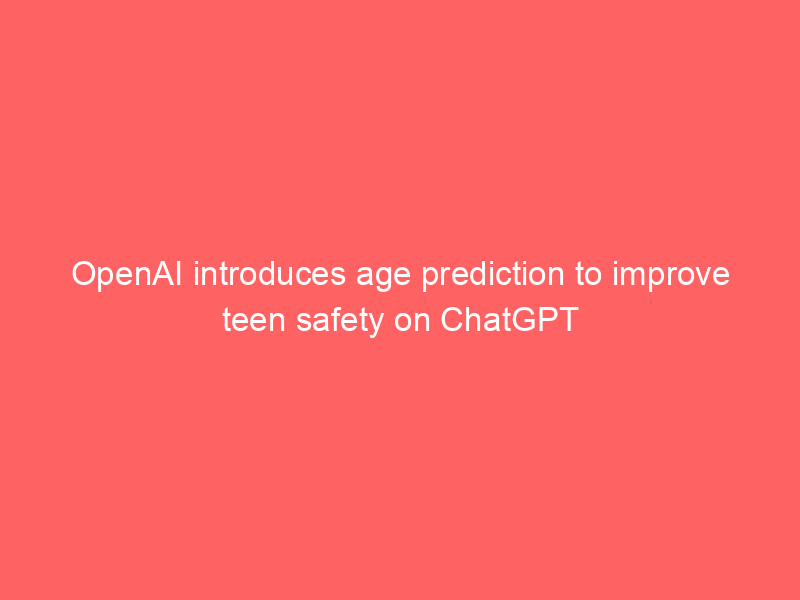 OpenAI introduces age prediction to improve teen safety on ChatGPT